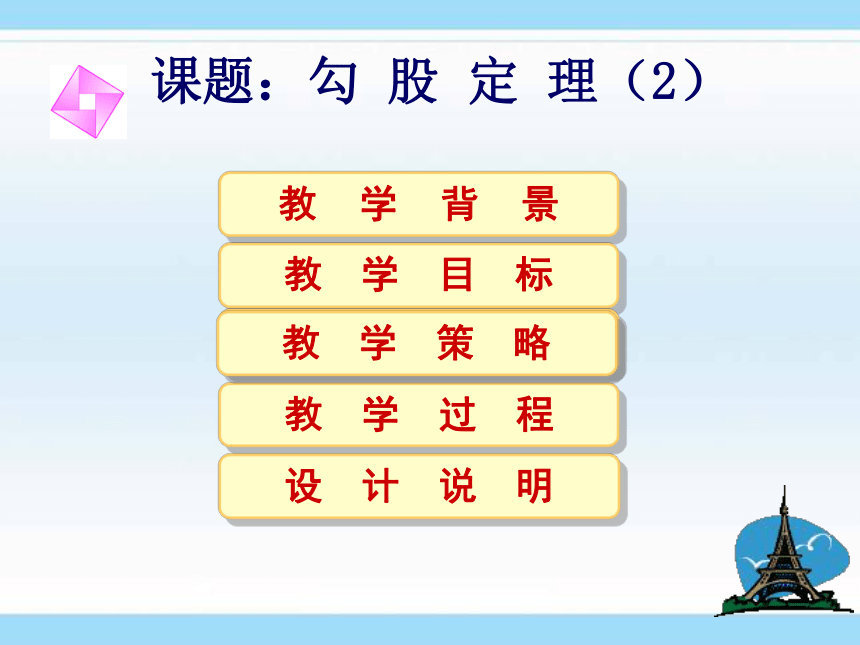 课题：勾 股 定 理（2）

教 学 背 景

教 学 目 标

教 学 策 略

教 学 过 程

设 计 说 明